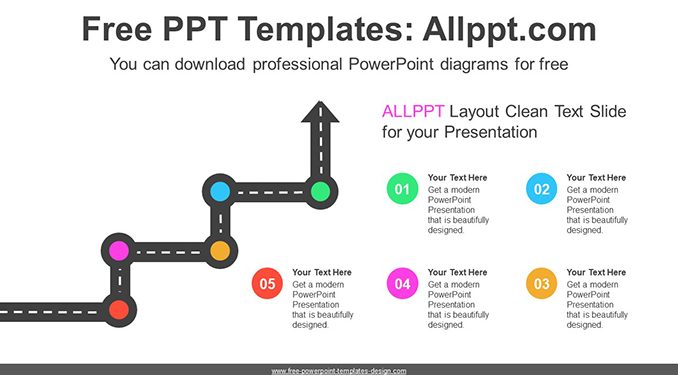 Free PPT Templates: Allppt.com

You can download professional PowerPoint diagrams for free

ALLPPT Layout Clean Text Slide for your Presentation

01
Your Text Here
Get a modern PowerPoint Presentation that is beautifully designed.

02
Your Text Here
Get a modern PowerPoint Presentation that is beautifully designed.

05
Your Text Here
Get a modern PowerPoint Presentation that is beautifully designed.

04
Your Text Here
Get a modern PowerPoint Presentation that is beautifully designed.

03
Your Text Here
Get a modern PowerPoint Presentation that is beautifully designed.

www.free-powerpoint-templates-design.com